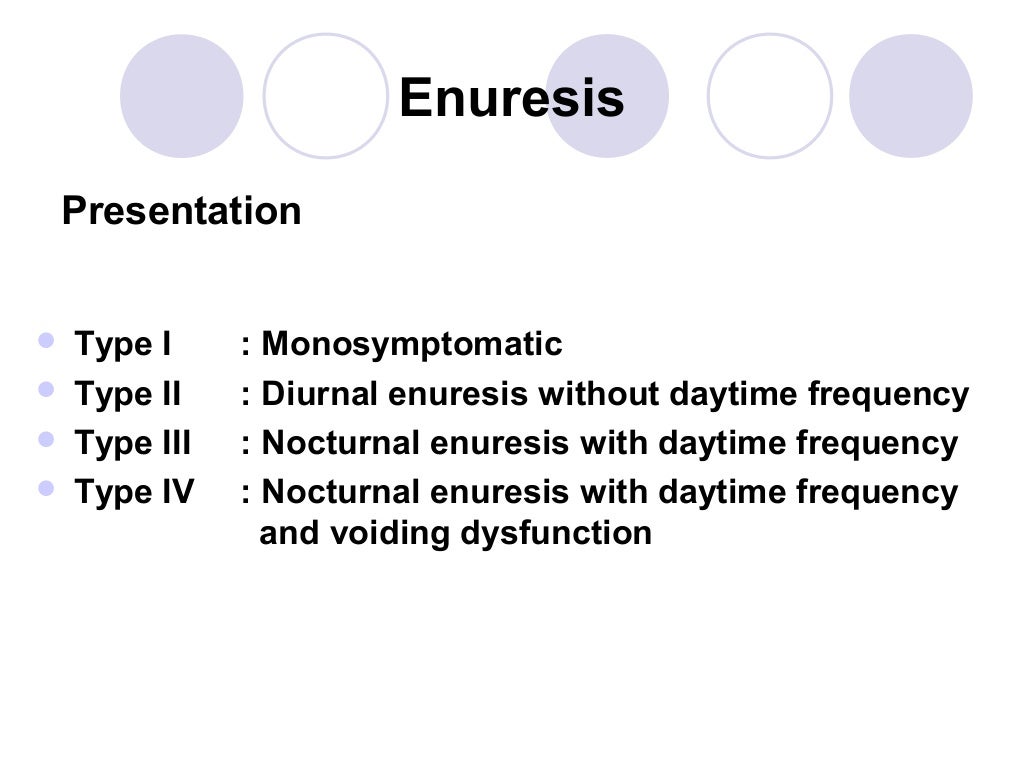 Enuresis

Presentation

- Type I : Monosymptomatic
- Type II : Diurnal enuresis without daytime frequency
- Type III : Nocturnal enuresis with daytime frequency
- Type IV : Nocturnal enuresis with daytime frequency and voiding dysfunction